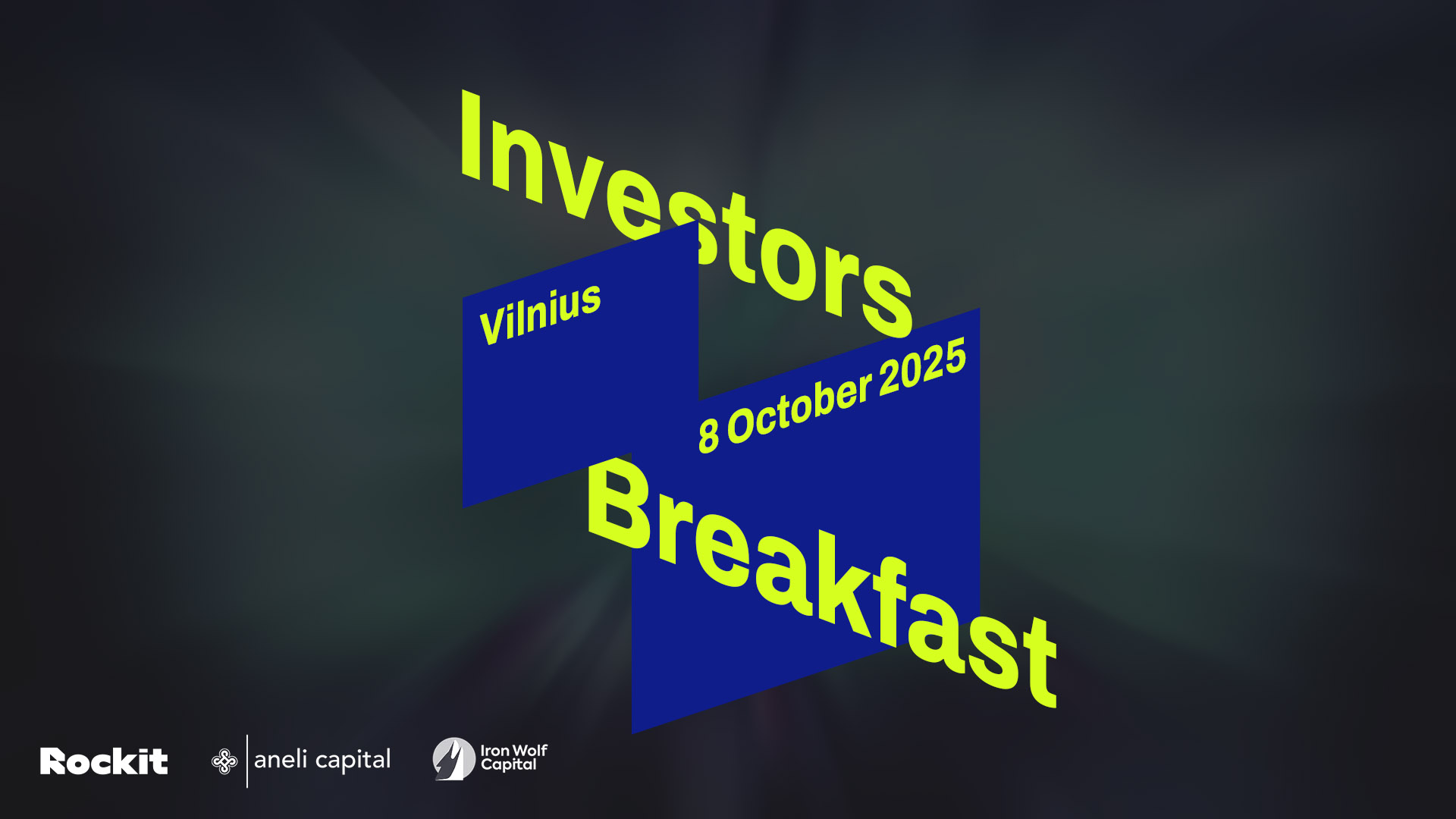 Investors

Vilnius

8 October 2025

Breakfast

Rockit

aneli capital

Iron Wolf Capital